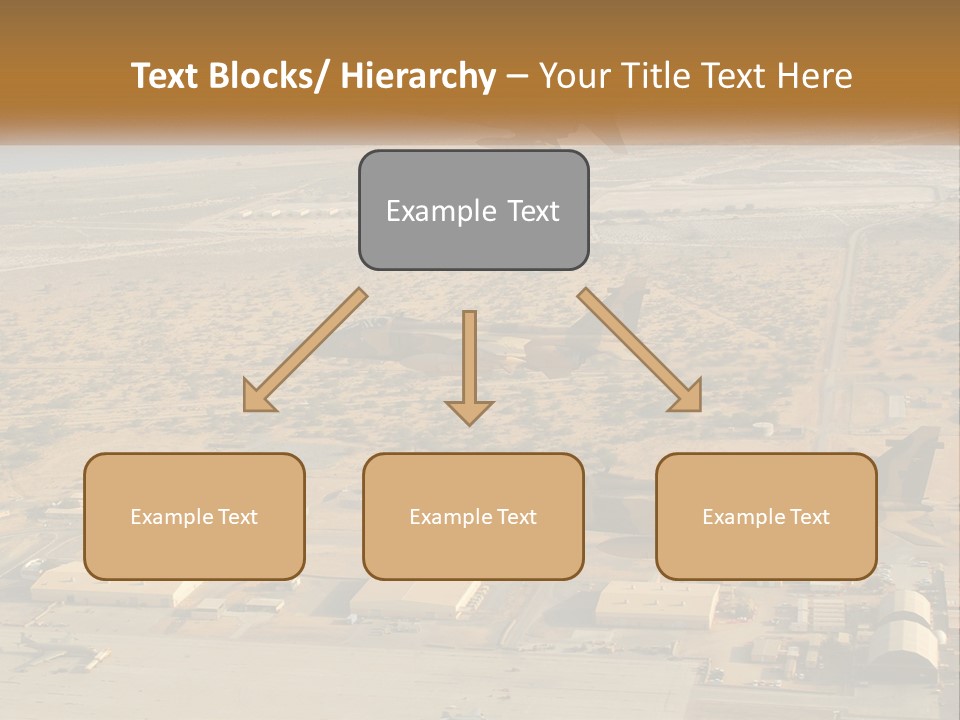 Text Blocks/ Hierarchy – Your Title Text Here

Example Text

Example Text

Example Text

Example Text